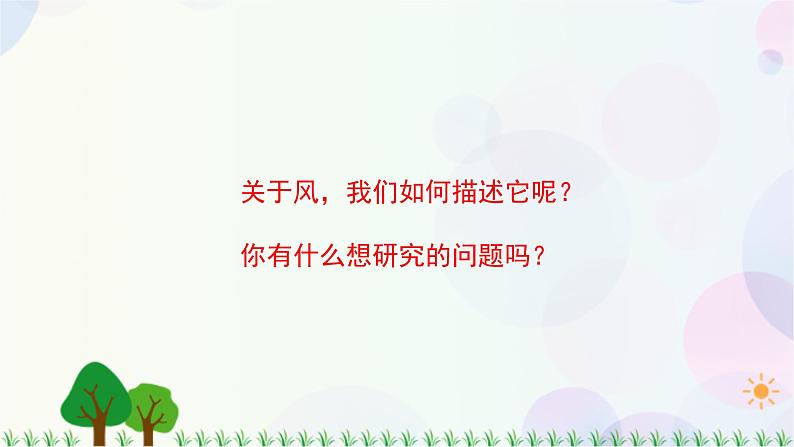 关于风，我们如何描述它呢？

你有什么想研究的问题吗？